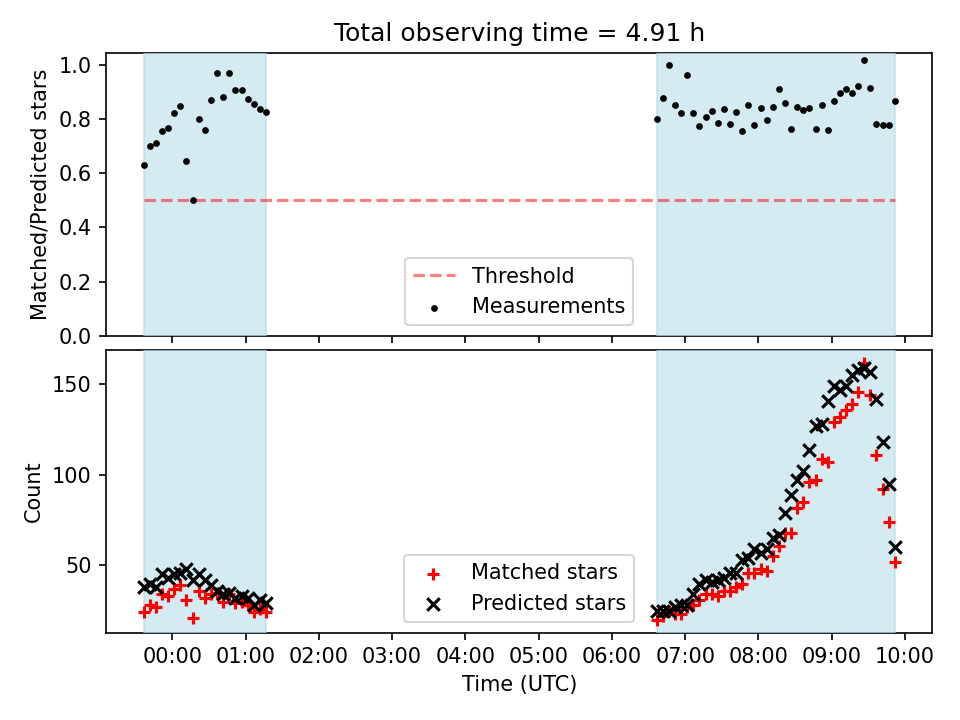 Total observing time = 4.91 h

Matched/Predicted stars

1.0
0.8
0.6
0.4
0.2
0.0

Threshold
Measurements

Count

150
100
50

Matched stars
Predicted stars

00:00 01:00 02:00 03:00 04:00 05:00 06:00 07:00 08:00 09:00 10:00

Time (UTC)